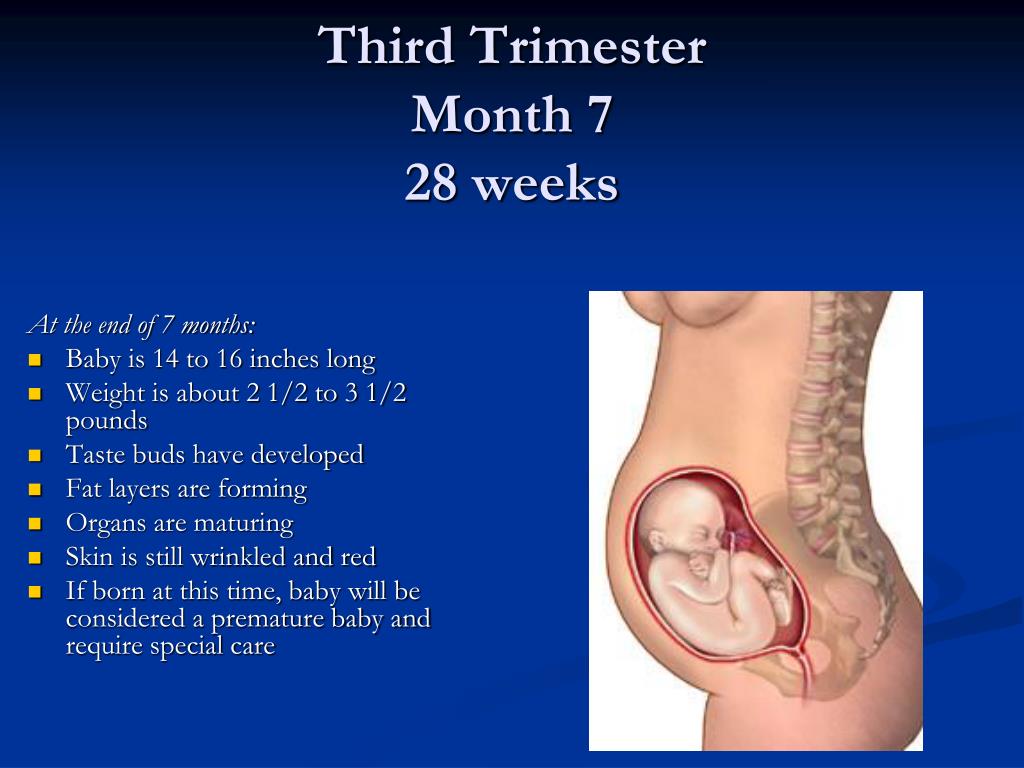 Third Trimester
Month 7
28 weeks

At the end of 7 months:
- Baby is 14 to 16 inches long
- Weight is about 2 1/2 to 3 1/2 pounds
- Taste buds have developed
- Fat layers are forming
- Organs are maturing
- Skin is still wrinkled and red
- If born at this time, baby will be considered a premature baby and require special care